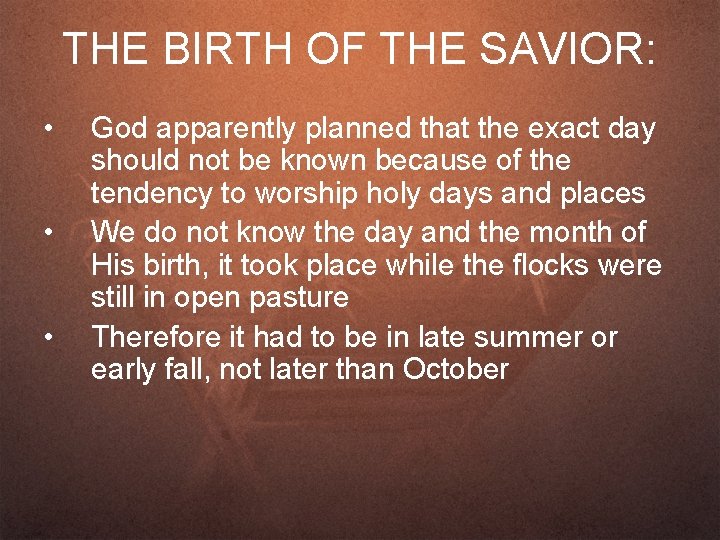 THE BIRTH OF THE SAVIOR:

• God apparently planned that the exact day should not be known because of the tendency to worship holy days and places

• We do not know the day and the month of His birth, it took place while the flocks were still in open pasture

• Therefore it had to be in late summer or early fall, not later than October